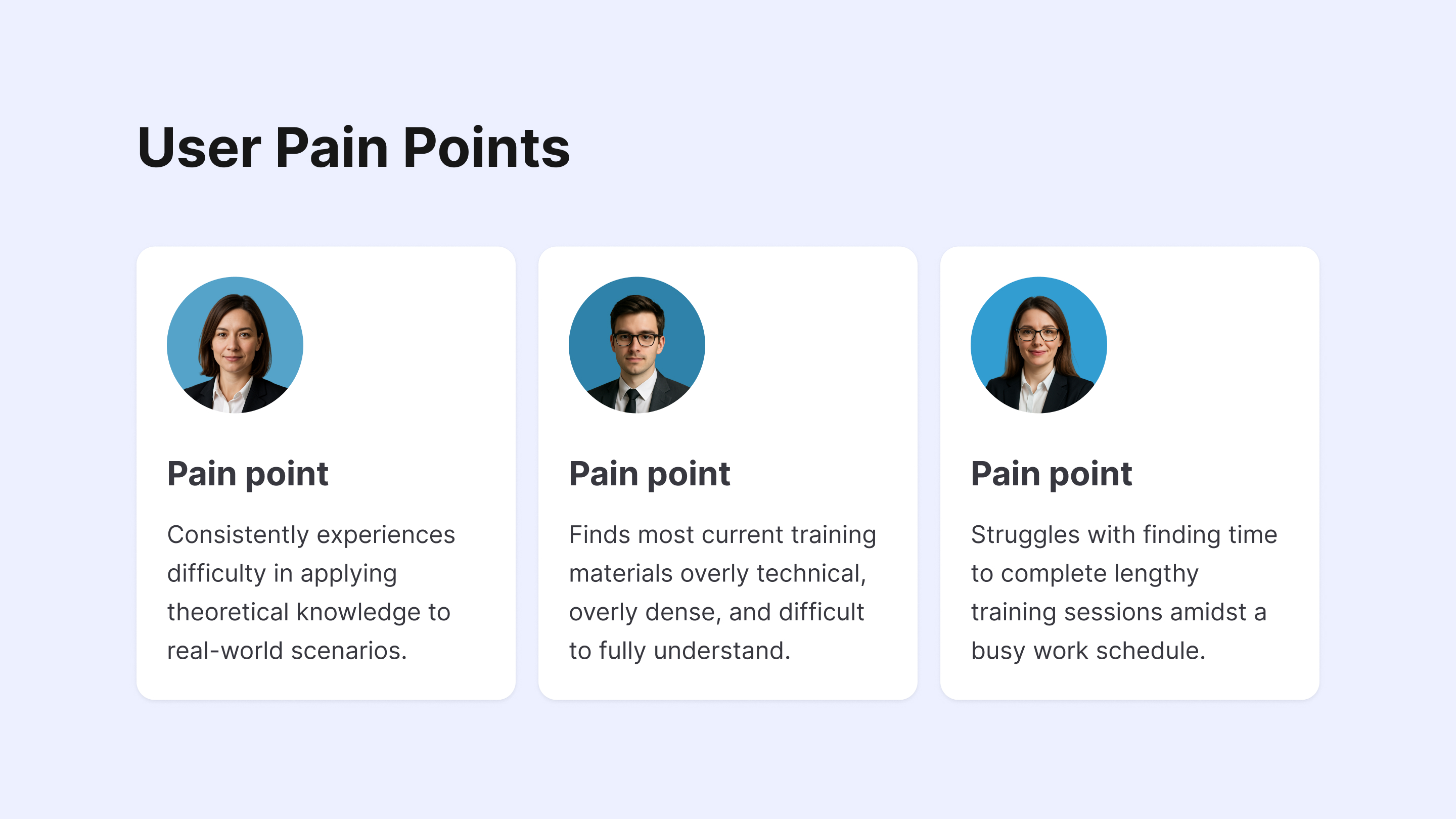 User Pain Points

Pain point

Consistently experiences difficulty in applying theoretical knowledge to real-world scenarios.

Pain point

Finds most current training materials overly technical, overly dense, and difficult to fully understand.

Pain point

Struggles with finding time to complete lengthy training sessions amidst a busy work schedule.